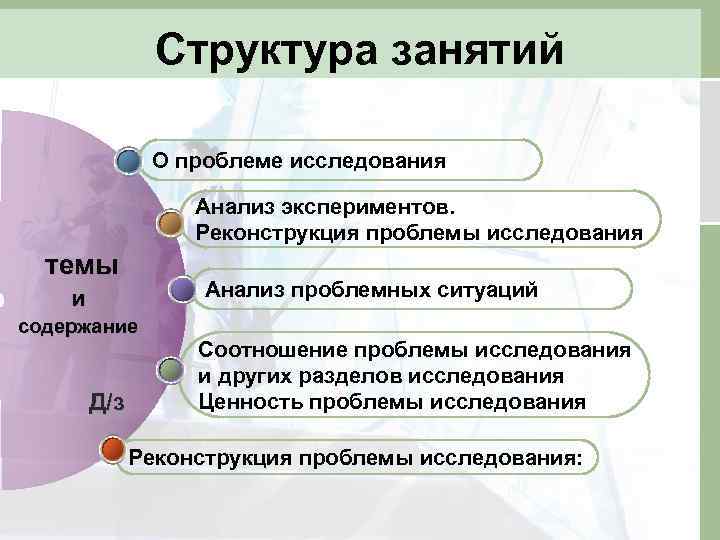 Структура занятий

темы
и
содержание

Д/з

О проблеме исследования

Анализ экспериментов.
Реконструкция проблемы исследования

Анализ проблемных ситуаций

Соотношение проблемы исследования
и других разделов исследования
Ценность проблемы исследования

Реконструкция проблемы исследования: